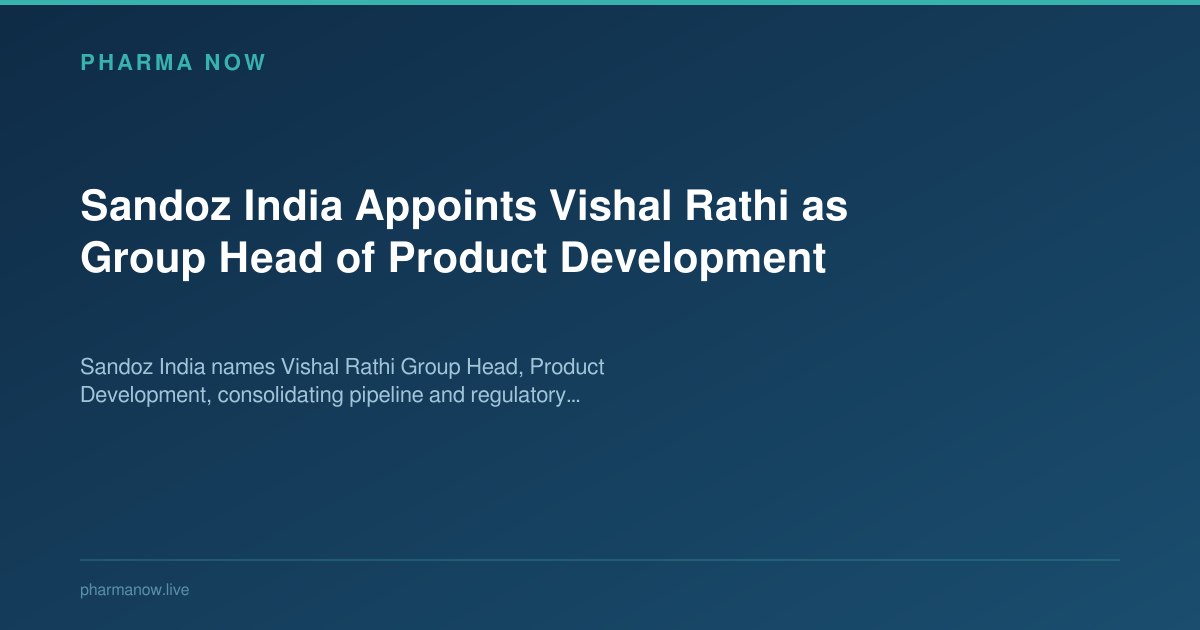 PHARMA NOW

Sandoz India Appoints Vishal Rathi as Group Head of Product Development

Sandoz India names Vishal Rathi Group Head, Product Development, consolidating pipeline and regulatory…

pharmanow.live